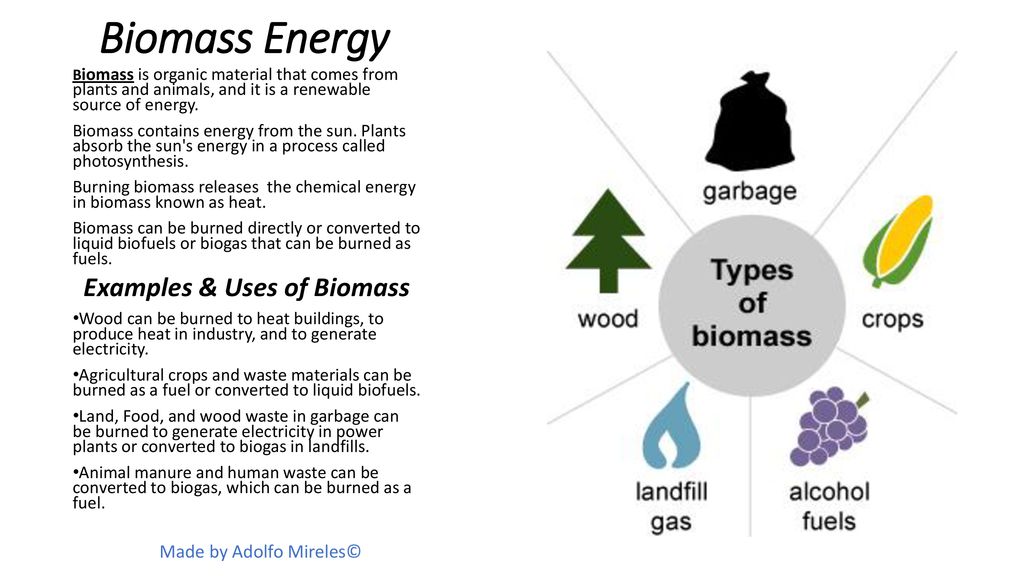 Biomass Energy

Biomass is organic material that comes from plants and animals, and it is a renewable source of energy.

Biomass contains energy from the sun. Plants absorb the sun's energy in a process called photosynthesis.

Burning biomass releases the chemical energy in biomass known as heat.

Biomass can be burned directly or converted to liquid biofuels or biogas that can be burned as fuels.

Examples & Uses of Biomass

•Wood can be burned to heat buildings, to produce heat in industry, and to generate electricity.

•Agricultural crops and waste materials can be burned as a fuel or converted to liquid biofuels.

•Land, Food, and wood waste in garbage can be burned to generate electricity in power plants or converted to biogas in landfills.

•Animal manure and human waste can be converted to biogas, which can be burned as a fuel.

Made by Adolfo Mireles©

garbage

wood

Types of biomass

crops

landfill gas

alcohol fuels